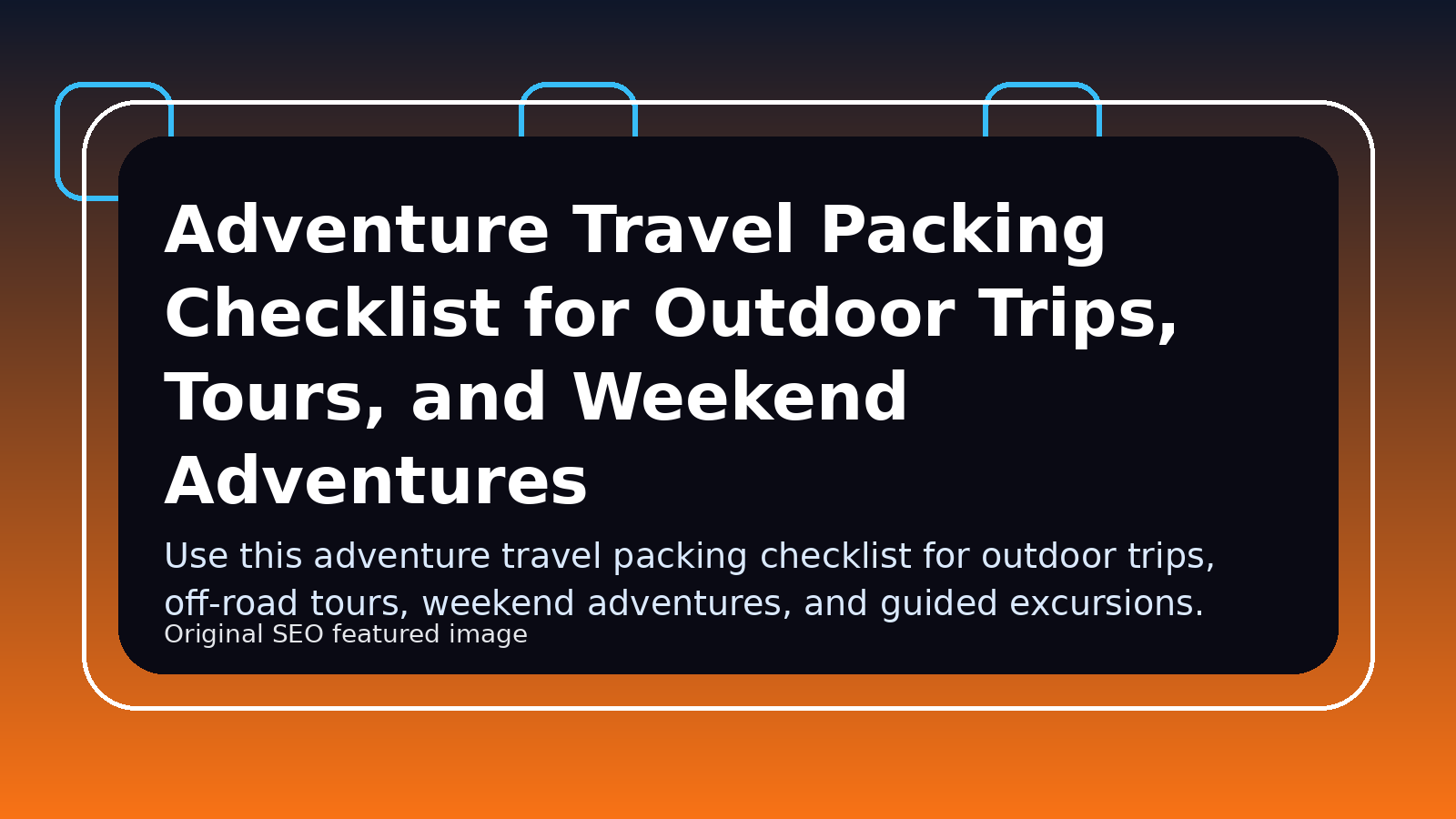 Adventure Travel Packing Checklist for Outdoor Trips, Tours, and Weekend Adventures

Use this adventure travel packing checklist for outdoor trips, off-road tours, weekend adventures, and guided excursions.

Original SEO featured image